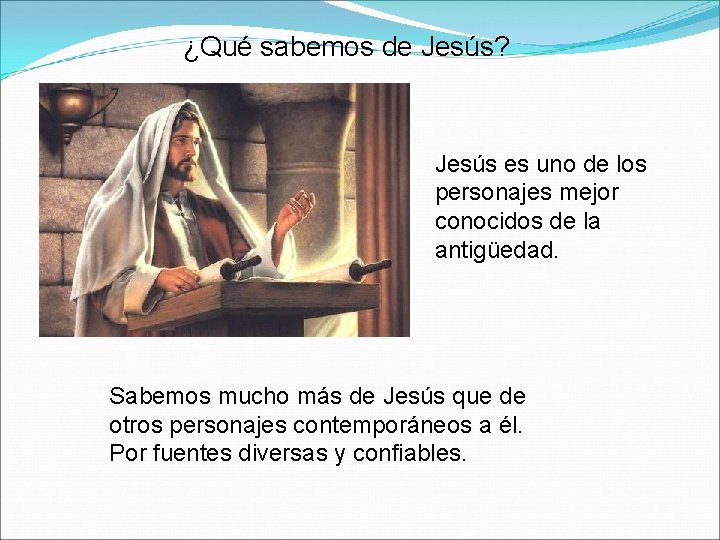 ¿Qué sabemos de Jesús?

Jesús es uno de los personajes mejor conocidos de la antigüedad.

Sabemos mucho más de Jesús que de otros personajes contemporáneos a él. Por fuentes diversas y confiables.